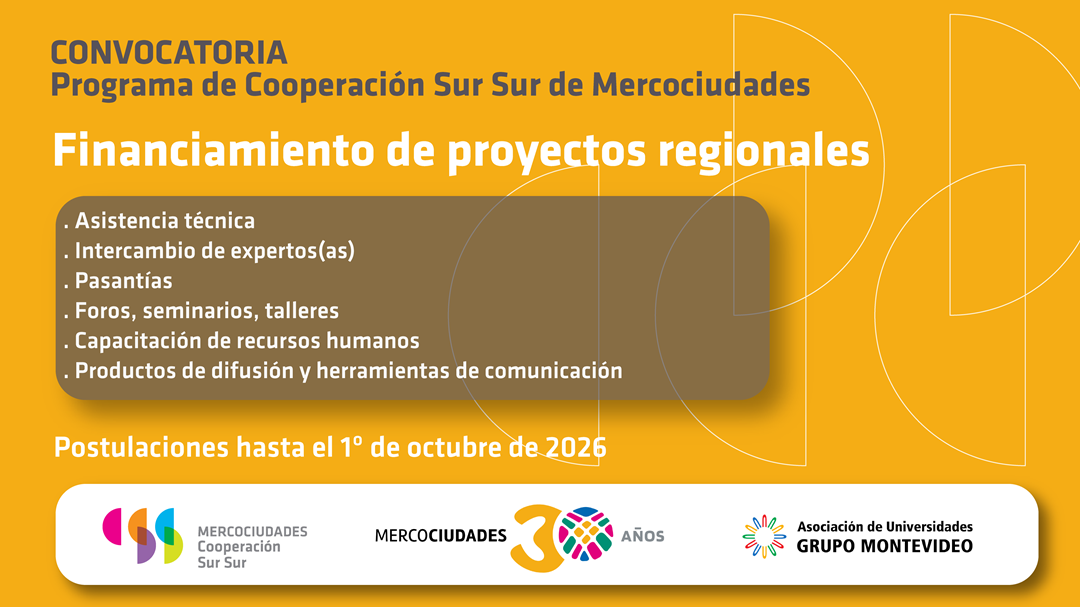 CONVOCATORIA
Programa de Cooperación Sur Sur de Mercociudades

Financiamiento de proyectos regionales

. Asistencia técnica
. Intercambio de expertos(as)
. Pasantías
. Foros, seminarios, talleres
. Capacitación de recursos humanos
. Productos de difusión y herramientas de comunicación

Postulaciones hasta el 1º de octubre de 2026

MERCOCIUDADES
Cooperación
Sur Sur

MERCOCIUDADES 30 AÑOS

Asociación de Universidades
GRUPO MONTEVIDEO